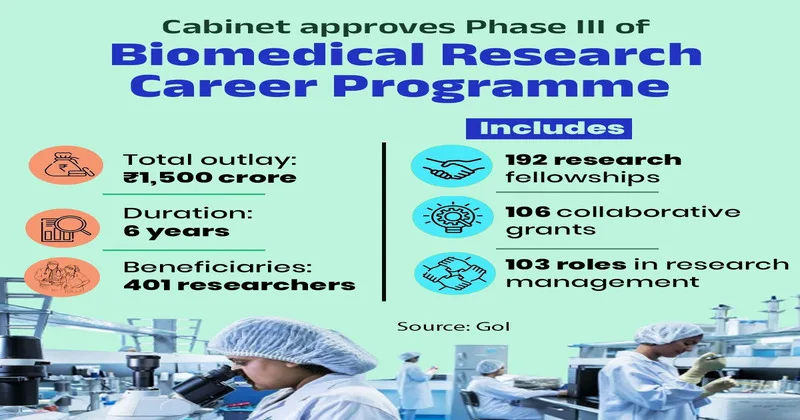 Cabinet approves Phase III of
Biomedical Research Career Programme

Total outlay: ₹1,500 crore

Duration: 6 years

Beneficiaries: 401 researchers

Includes

192 research fellowships

106 collaborative grants

103 roles in research management

Source: GoI